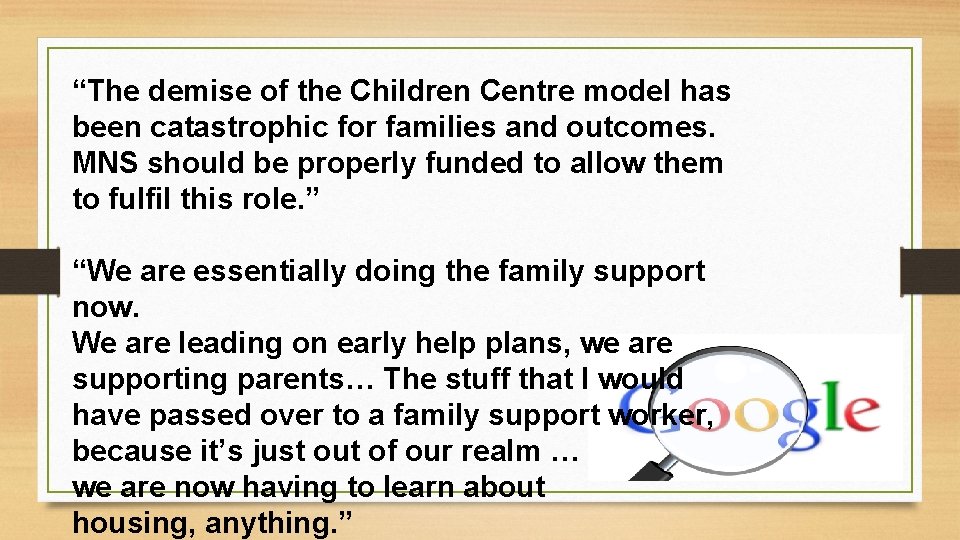 “The demise of the Children Centre model has been catastrophic for families and outcomes. MNS should be properly funded to allow them to fulfil this role.”

“We are essentially doing the family support now.
We are leading on early help plans, we are supporting parents… The stuff that I would have passed over to a family support worker, because it’s just out of our realm …
we are now having to learn about housing, anything.”

Google